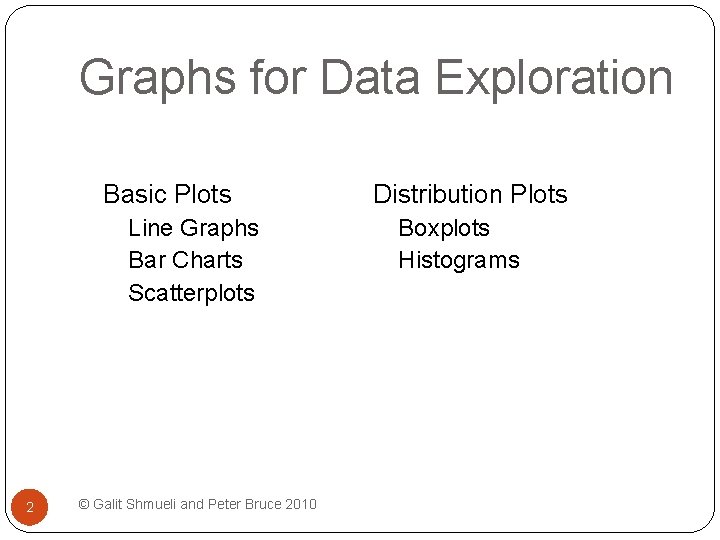 Graphs for Data Exploration

Basic Plots
Line Graphs
Bar Charts
Scatterplots

Distribution Plots
Boxplots
Histograms

2

© Galit Shmueli and Peter Bruce 2010